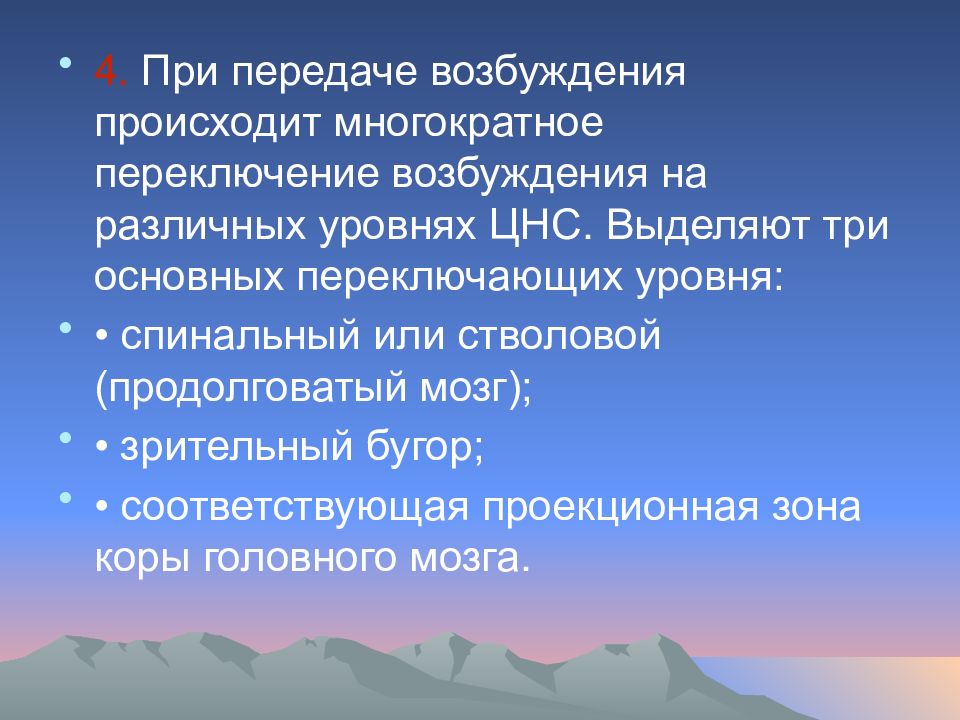 • 4. При передаче возбуждения происходит многократное переключение возбуждения на различных уровнях ЦНС. Выделяют три основных переключающих уровня:

• • спинальный или стволовой (продолговатый мозг);

• • зрительный бугор;

• • соответствующая проекционная зона коры головного мозга.